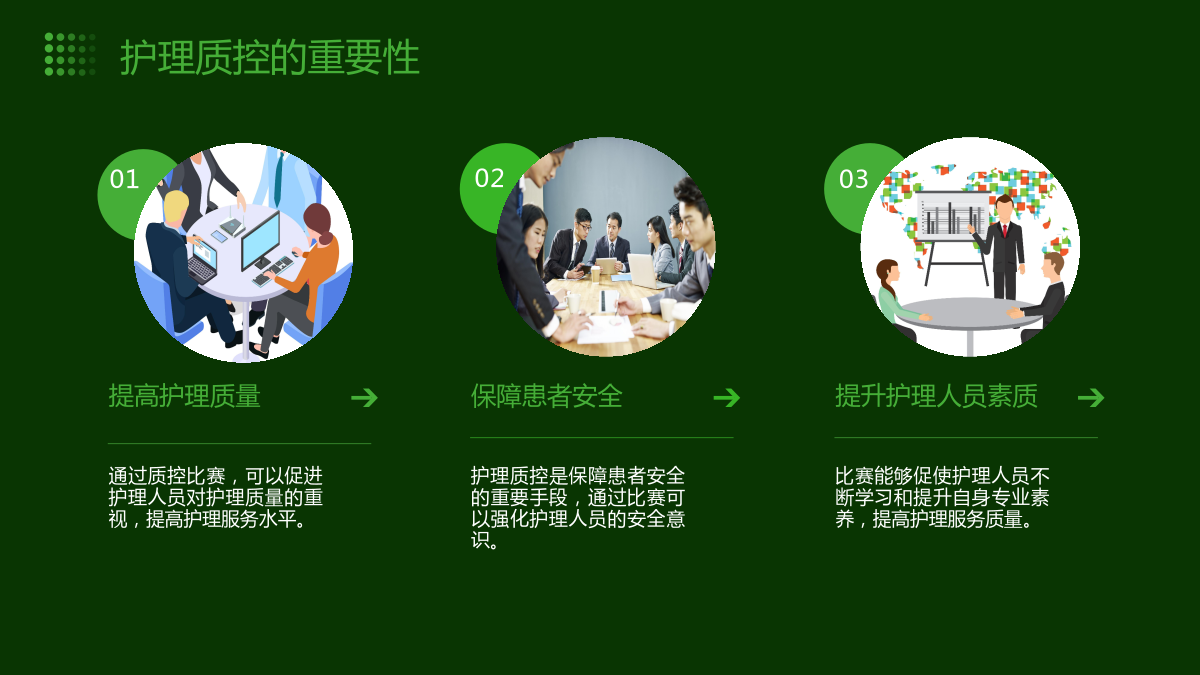 护理质控的重要性

01

提高护理质量

通过质控比赛，可以促进护理人员对护理质量的重视，提高护理服务水平。

02

保障患者安全

护理质控是保障患者安全的重要手段，通过比赛可以强化护理人员的安全意识。

03

提升护理人员素质

比赛能够促使护理人员不断学习和提升自身专业素养，提高护理服务质量。